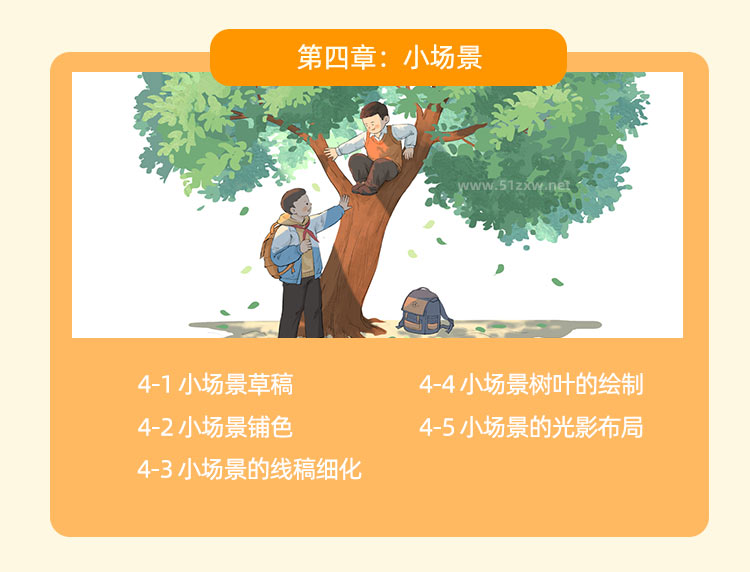 第四章：小场景

www.51zxw.net

4-1 小场景草稿

4-2 小场景铺色

4-3 小场景的线稿细化

4-4 小场景树叶的绘制

4-5 小场景的光影布局